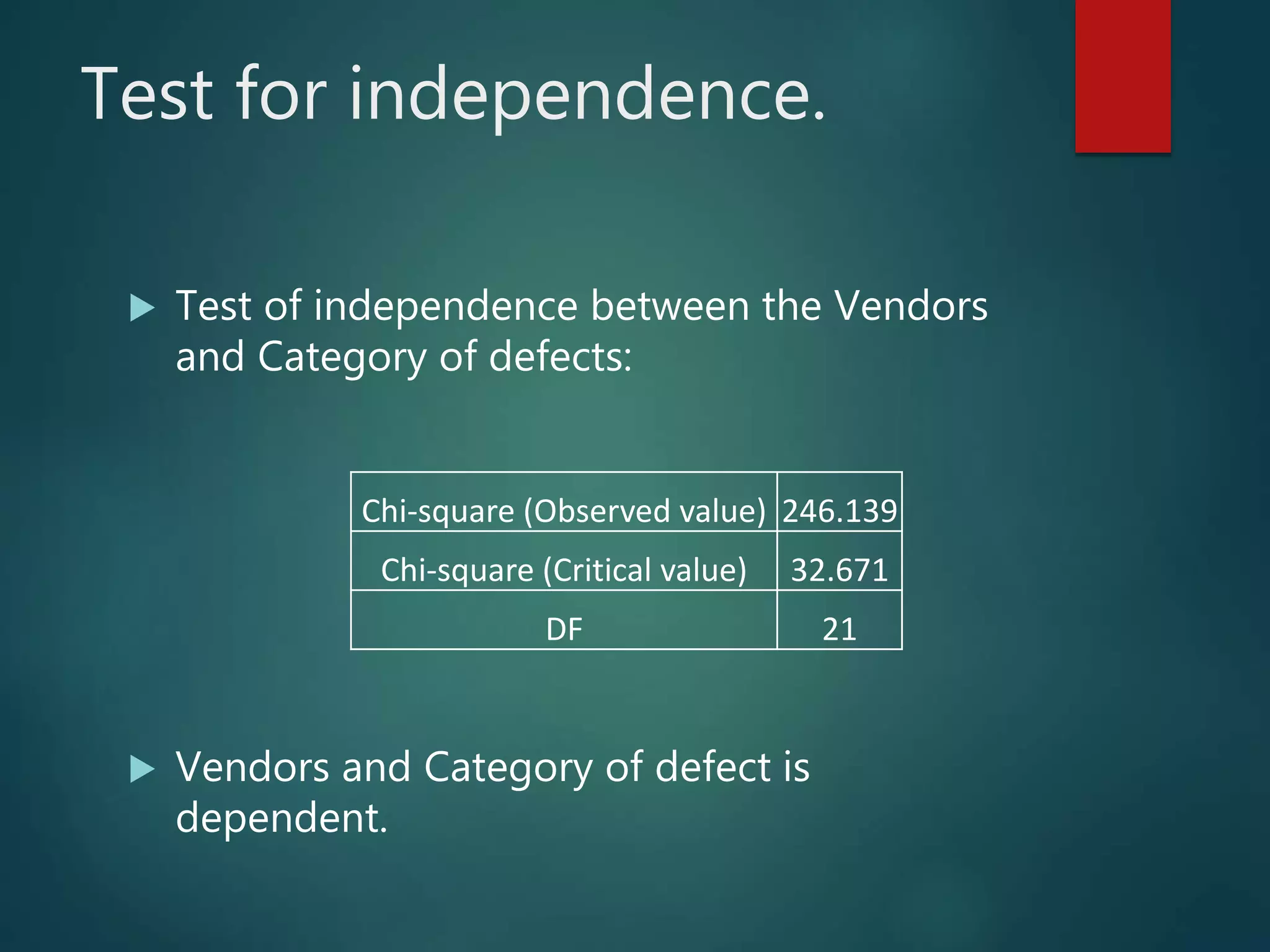 Test for independence.

Test of independence between the Vendors and Category of defects:

| Chi-square (Observed value) | 246.139 |
|---|---|
| Chi-square (Critical value) | 32.671 |
| DF | 21 |

Vendors and Category of defect is dependent.